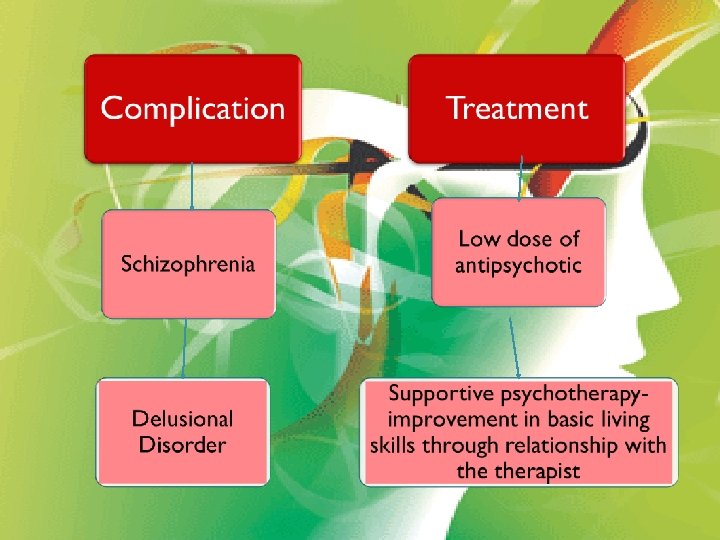 Complication

Schizophrenia

Delusional Disorder

Treatment

Low dose of antipsychotic

Supportive psychotherapy- improvement in basic living skills through relationship with the therapist